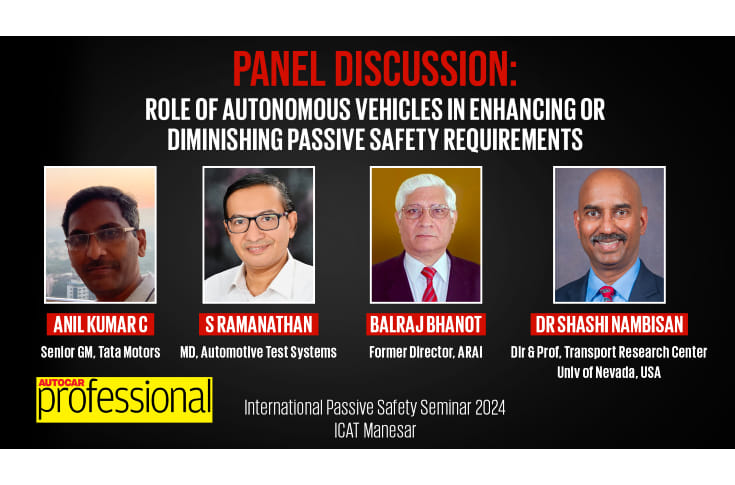 PANEL DISCUSSION:
ROLE OF AUTONOMOUS VEHICLES IN ENHANCING OR DIMINISHING PASSIVE SAFETY REQUIREMENTS

ANIL KUMAR C
Senior GM, Tata Motors

S RAMANATHAN
MD, Automotive Test Systems

BALRAJ BHANOT
Former Director, ARAI

DR SHASHI NAMBISAN
Dir & Prof, Transport Research Center
Univ of Nevada, USA

AUTOCAR professional

International Passive Safety Seminar 2024
ICAT Manesar